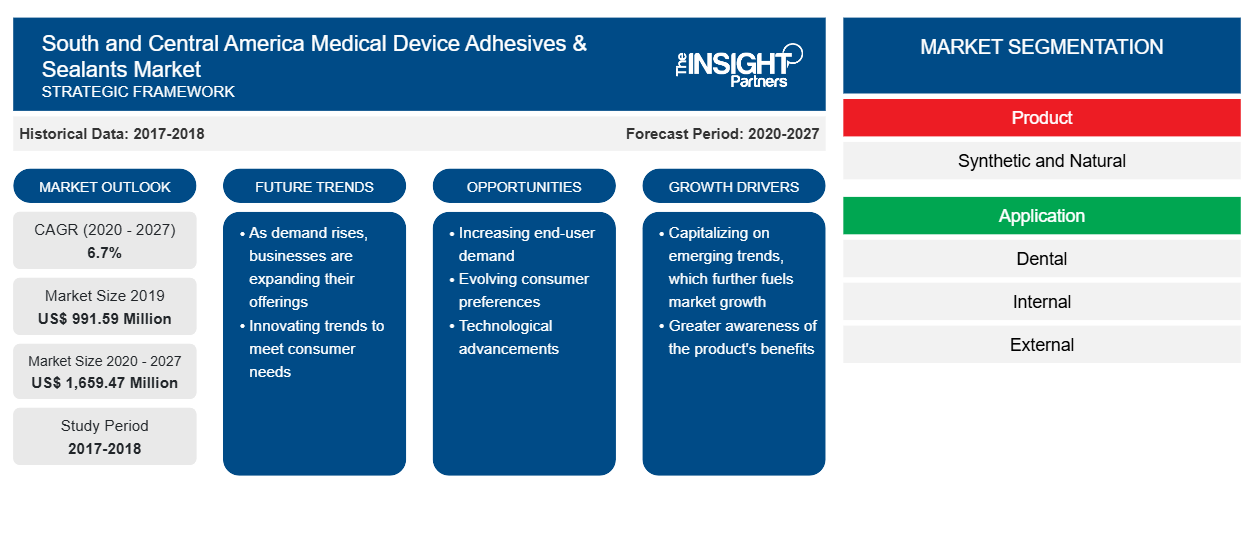 South and Central America Medical Device Adhesives & Sealants Market
STRATEGIC FRAMEWORK

The INSIGHT Partners

Historical Data: 2017-2018

Forecast Period: 2020-2027

MARKET OUTLOOK

CAGR (2020 - 2027)
6.7%

Market Size 2019
US$ 991.59 Million

Market Size 2020 - 2027
US$ 1,659.47 Million

Study Period
2017-2018

FUTURE TRENDS

• As demand rises, businesses are expanding their offerings
• Innovating trends to meet consumer needs

OPPORTUNITIES

• Increasing end-user demand
• Evolving consumer preferences
• Technological advancements

GROWTH DRIVERS

• Capitalizing on emerging trends, which further fuels market growth
• Greater awareness of the product's benefits

MARKET SEGMENTATION

Product

Synthetic and Natural

Application

Dental

Internal

External